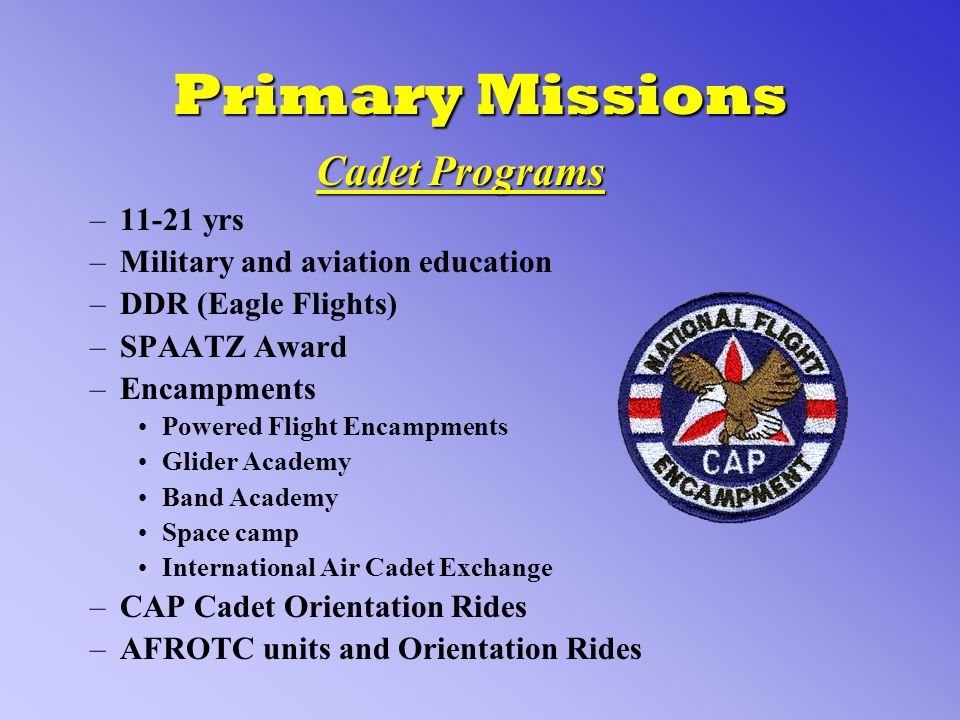 Primary Missions

Cadet Programs

– 11-21 yrs
– Military and aviation education
– DDR (Eagle Flights)
– SPAATZ Award
– Encampments
• Powered Flight Encampments
• Glider Academy
• Band Academy
• Space camp
• International Air Cadet Exchange
– CAP Cadet Orientation Rides
– AFROTC units and Orientation Rides

NATIONAL FLIGHT
CAP
ENCAMPMENT